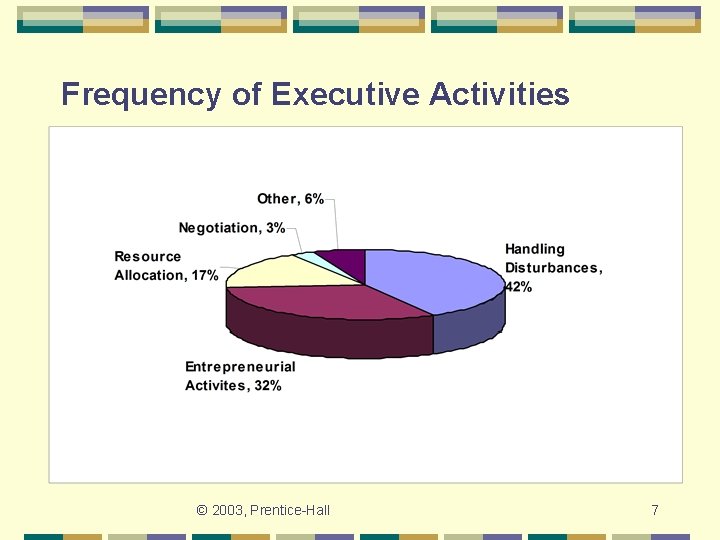 Frequency of Executive Activities

Other, 6%

Negotiation, 3%

Resource Allocation, 17%

Handling Disturbances, 42%

Entrepreneurial Activites, 32%

© 2003, Prentice-Hall

7